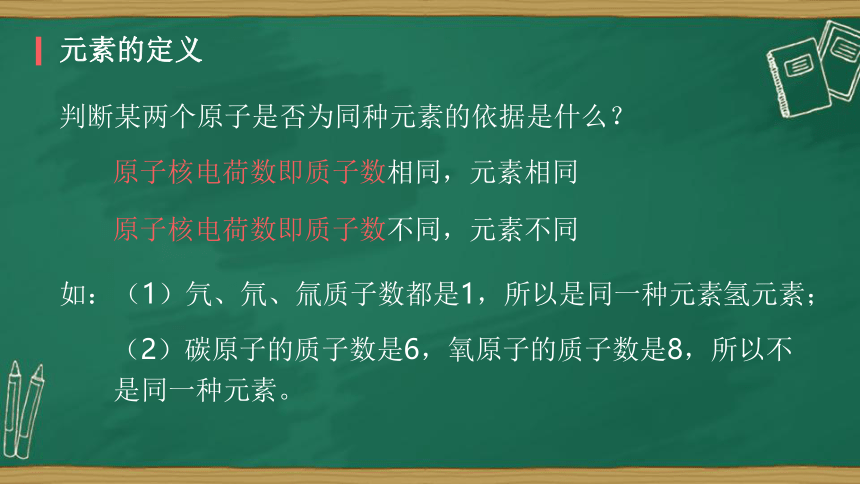 元素的定义

判断某两个原子是否为同种元素的依据是什么？

原子核电荷数即质子数相同，元素相同

原子核电荷数即质子数不同，元素不同

如：（1）氕、氘、氚质子数都是1，所以是同一种元素氢元素；

（2）碳原子的质子数是6，氧原子的质子数是8，所以不是同一种元素。